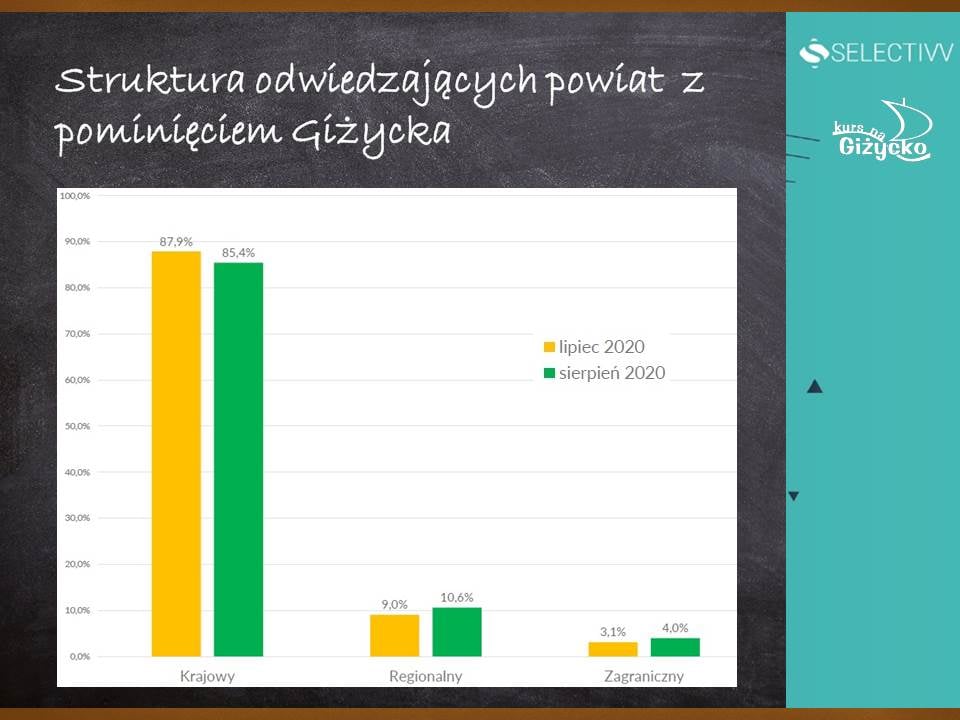 Struktura odwiedzających powiat z pominięciem Giżycka

SELECTIVV

kurs na Giżycko

100,0%
90,0%
80,0%
70,0%
60,0%
50,0%
40,0%
30,0%
20,0%
10,0%
0,0%

87,9%
85,4%
9,0%
10,6%
3,1%
4,0%

lipiec 2020
sierpień 2020

Krajowy
Regionalny
Zagraniczny